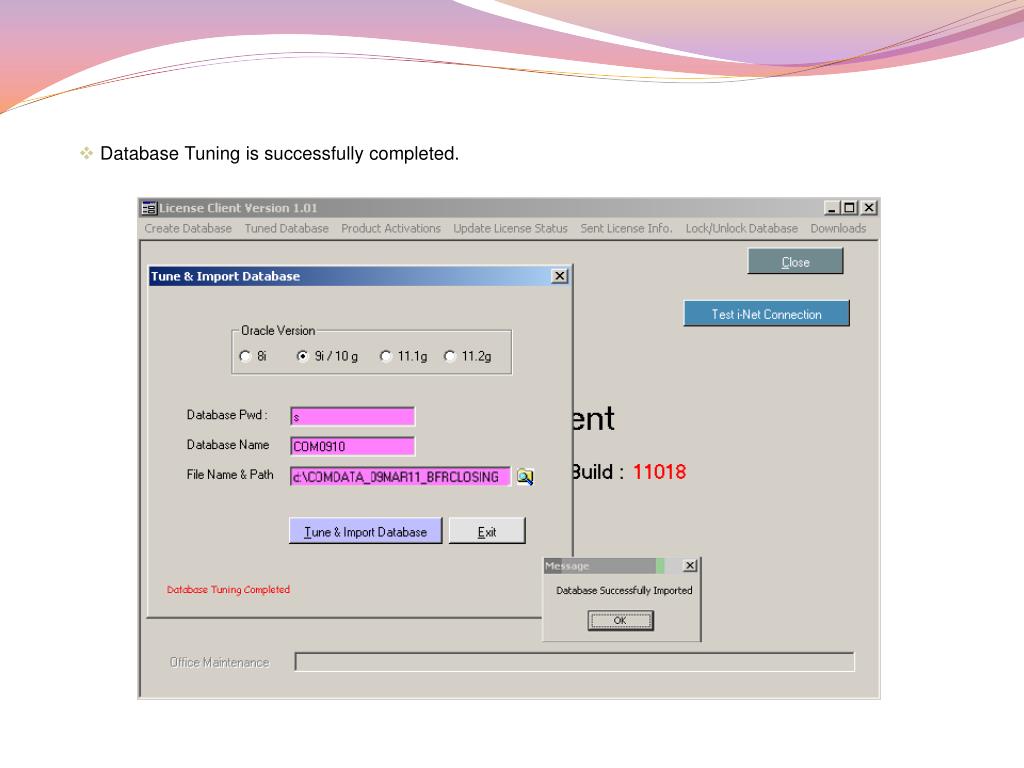 Database Tuning is successfully completed.

License Client Version 1.01

Create Database Tuned Database Product Activations Update License Status Sent License Info. Lock/Unlock Database Downloads

Close

Test i-Net Connection

Tune & Import Database

Oracle Version

8i 9i / 10 g 11.1g 11.2g

Database Pwd : s

Database Name COM0910

File Name & Path c:\COMDATA_09MAR11_BFRCLOSING

Tune & Import Database Exit

Database Tuning Completed

ent

Build : 11018

Message

Database Successfully Imported

OK

Office Maintenance